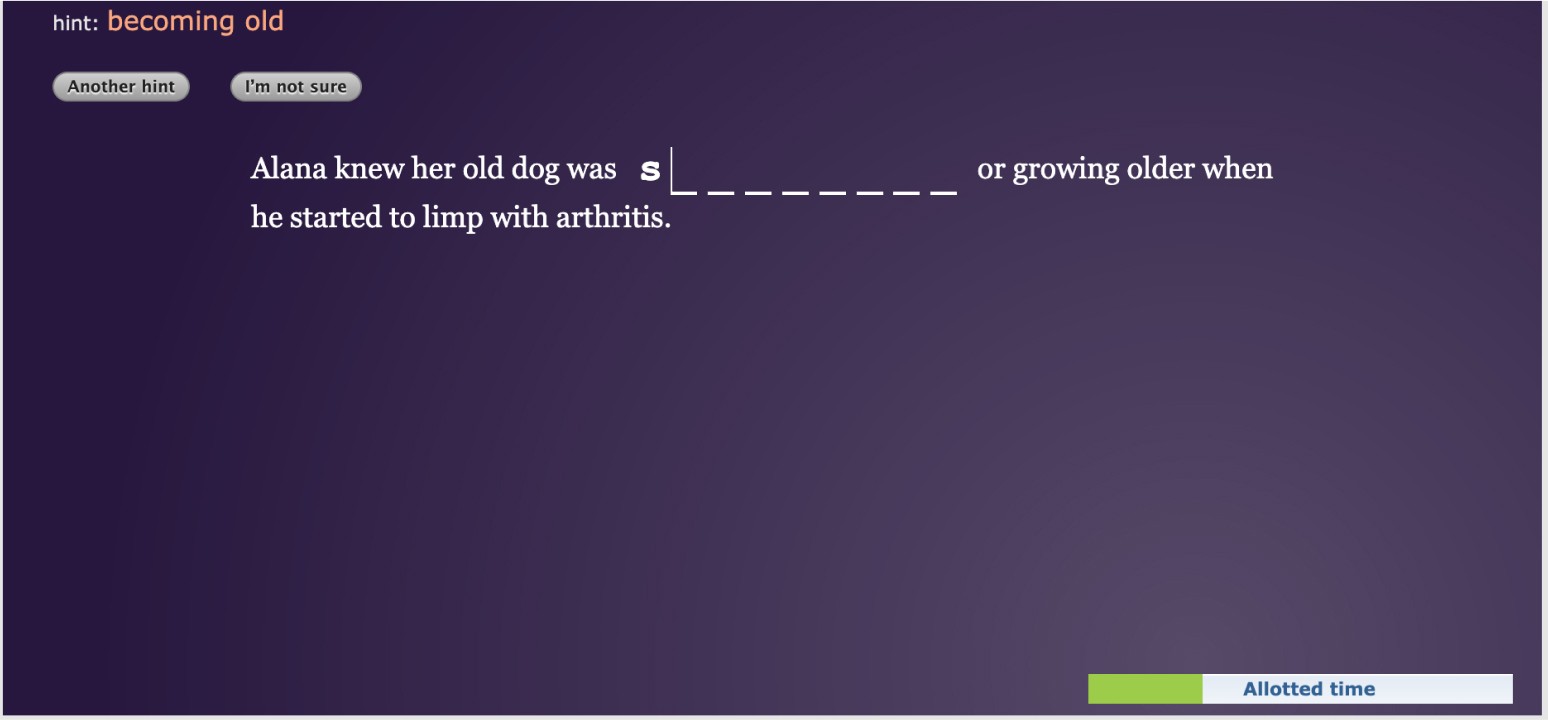 hint: becoming old

Another hint I'm not sure

Alana knew her old dog was s_ _ _ _ _ _ _ _ or growing older when he started to limp with arthritis.

Allotted time